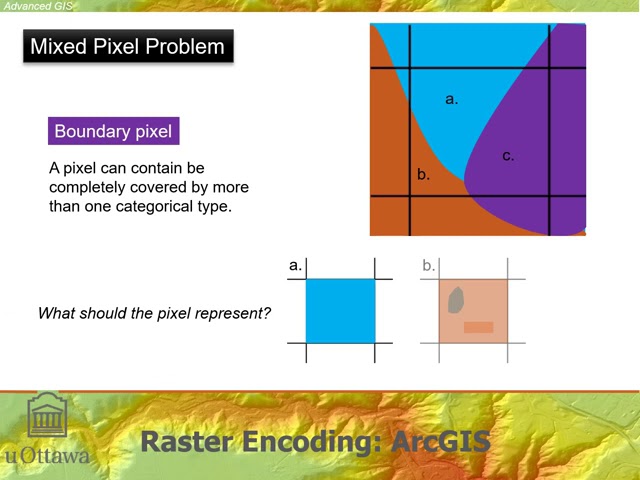 Advanced GIS

Mixed Pixel Problem

Boundary pixel

A pixel can contain be completely covered by more than one categorical type.

a.

b.

c.

What should the pixel represent?

a.

b.

uOttawa

Raster Encoding: ArcGIS